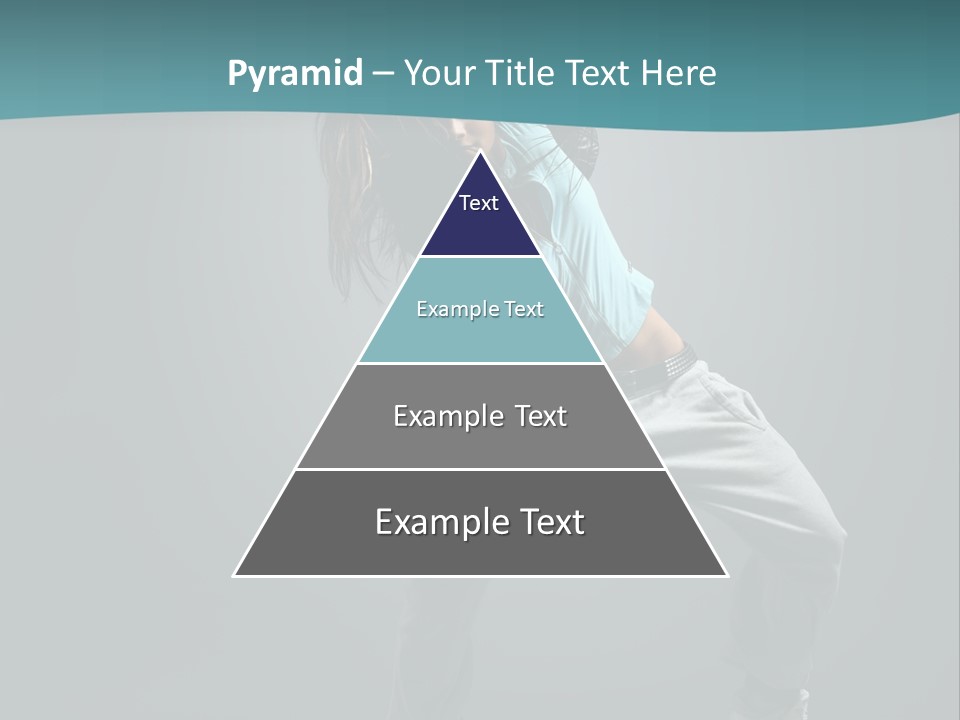 Pyramid – Your Title Text Here

Text

Example Text

Example Text

Example Text